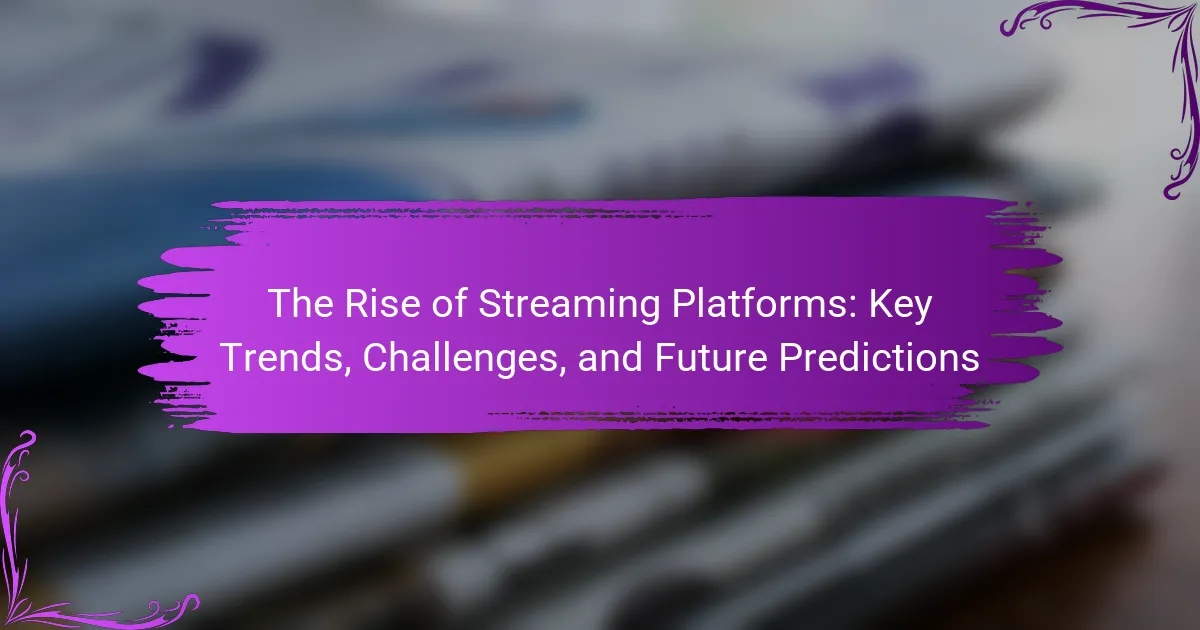 The Rise of Streaming Platforms: Key Trends, Challenges, and Future Predictions